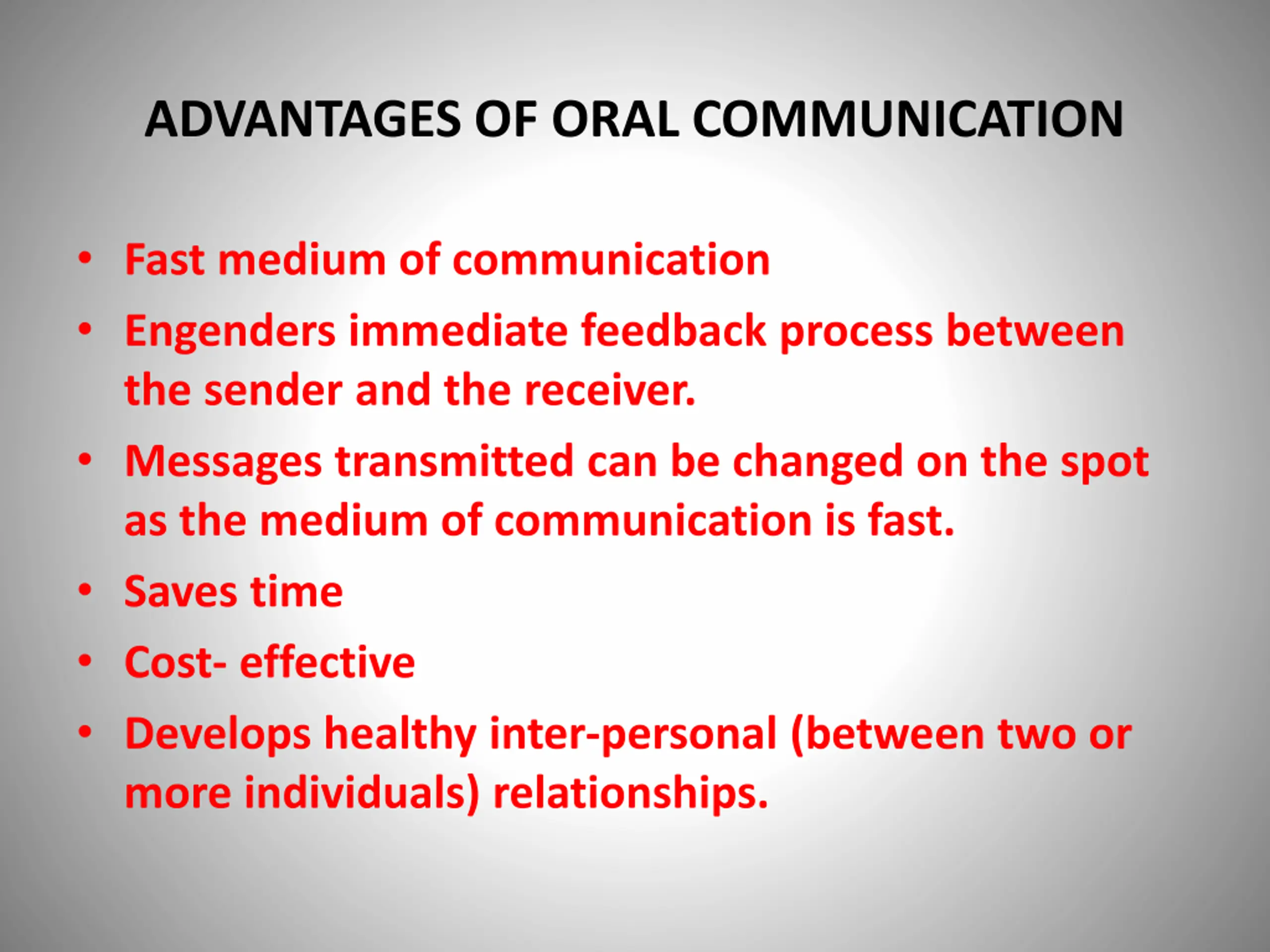 ADVANTAGES OF ORAL COMMUNICATION

• Fast medium of communication
• Engenders immediate feedback process between the sender and the receiver.
• Messages transmitted can be changed on the spot as the medium of communication is fast.
• Saves time
• Cost- effective
• Develops healthy inter-personal (between two or more individuals) relationships.